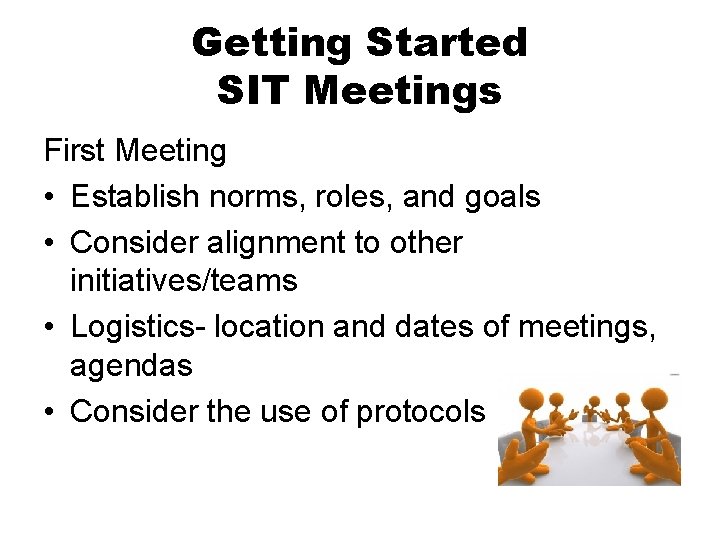 Getting Started
SIT Meetings

First Meeting

• Establish norms, roles, and goals
• Consider alignment to other initiatives/teams
• Logistics- location and dates of meetings, agendas
• Consider the use of protocols